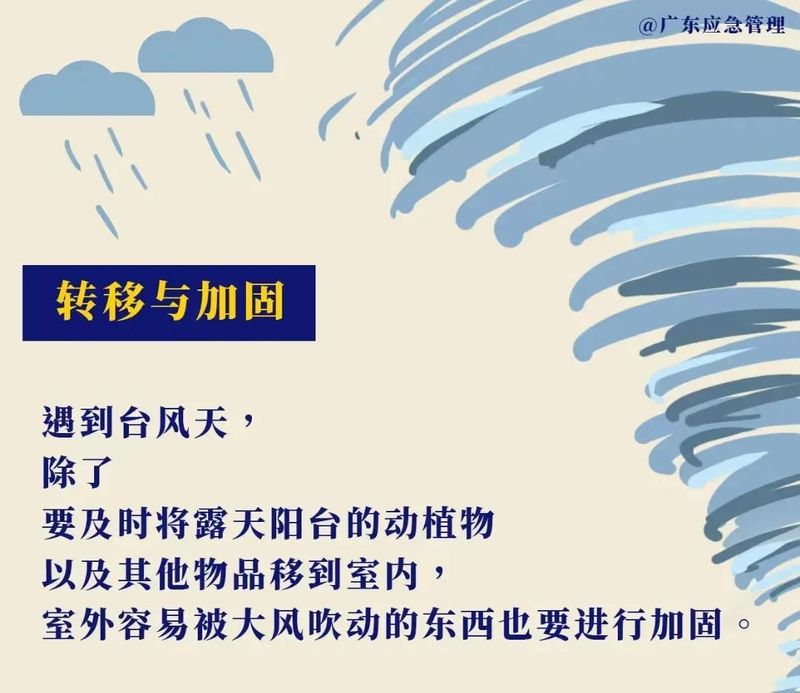 @广东应急管理

转移与加固

遇到台风天，
除了
要及时将露天阳台的动植物
以及其他物品移到室内，
室外容易被大风吹动的东西也要进行加固。